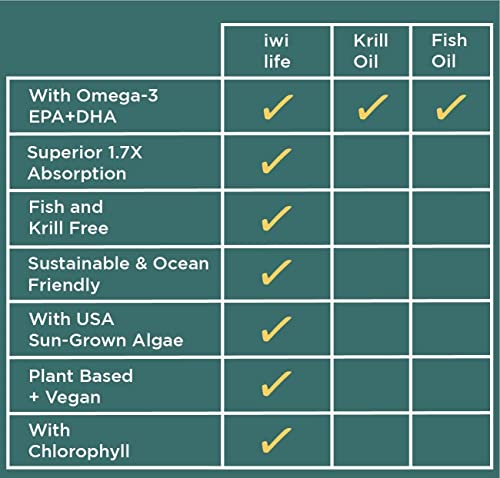 | | iwi life | Krill Oil | Fish Oil |
|---|---|---|---|
| With Omega-3 EPA+DHA | ✓ | ✓ | ✓ |
| Superior 1.7X Absorption | ✓ | | |
| Fish and Krill Free | ✓ | | |
| Sustainable & Ocean Friendly | ✓ | | |
| With USA Sun-Grown Algae | ✓ | | |
| Plant Based + Vegan | ✓ | | |
| With Chlorophyll | ✓ | | |